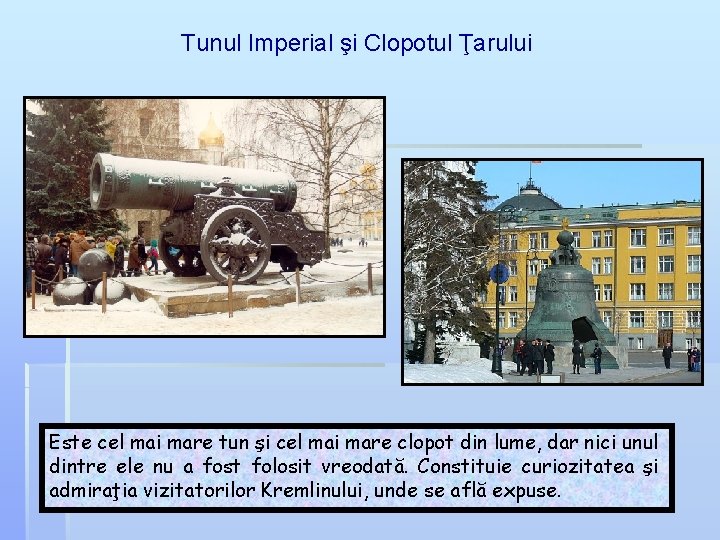 Tunul Imperial şi Clopotul Ţarului

Este cel mai mare tun şi cel mai mare clopot din lume, dar nici unul dintre ele nu a fost folosit vreodată. Constituie curiozitatea şi admiraţia vizitatorilor Kremlinului, unde se află expuse.